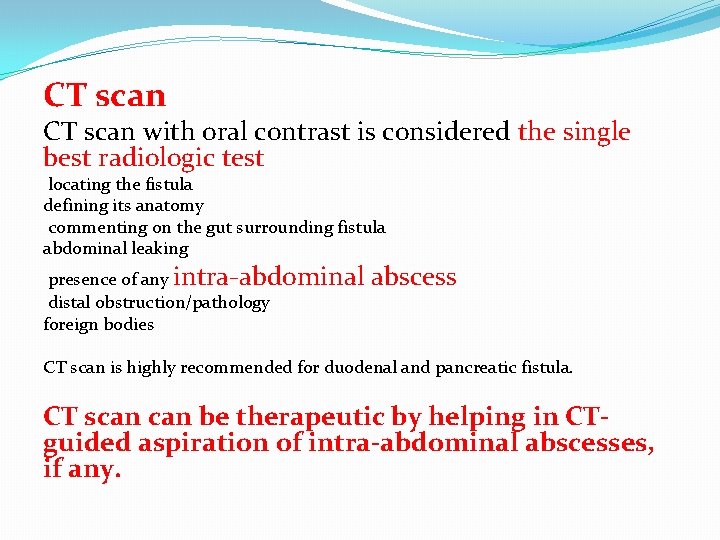 CT scan

CT scan with oral contrast is considered the single best radiologic test

locating the fistula
defining its anatomy
commenting on the gut surrounding fistula
abdominal leaking
presence of any intra-abdominal abscess
distal obstruction/pathology
foreign bodies

CT scan is highly recommended for duodenal and pancreatic fistula.

CT scan can be therapeutic by helping in CT-guided aspiration of intra-abdominal abscesses, if any.